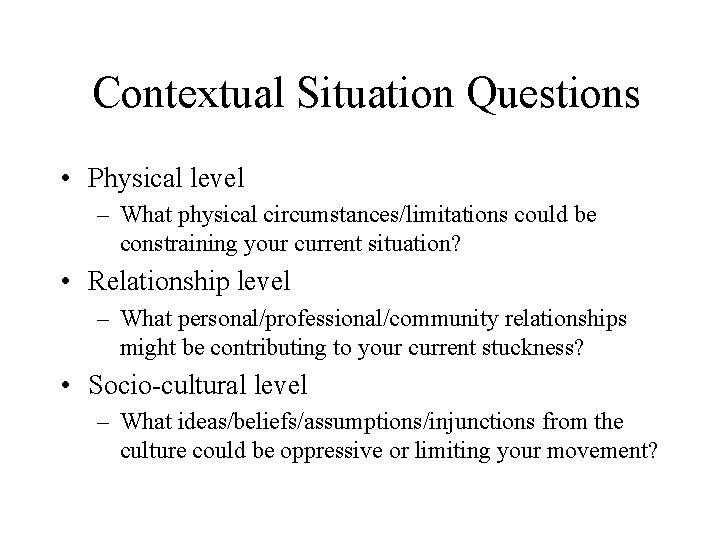 Contextual Situation Questions

• Physical level
– What physical circumstances/limitations could be constraining your current situation?
• Relationship level
– What personal/professional/community relationships might be contributing to your current stuckness?
• Socio-cultural level
– What ideas/beliefs/assumptions/injunctions from the culture could be oppressive or limiting your movement?